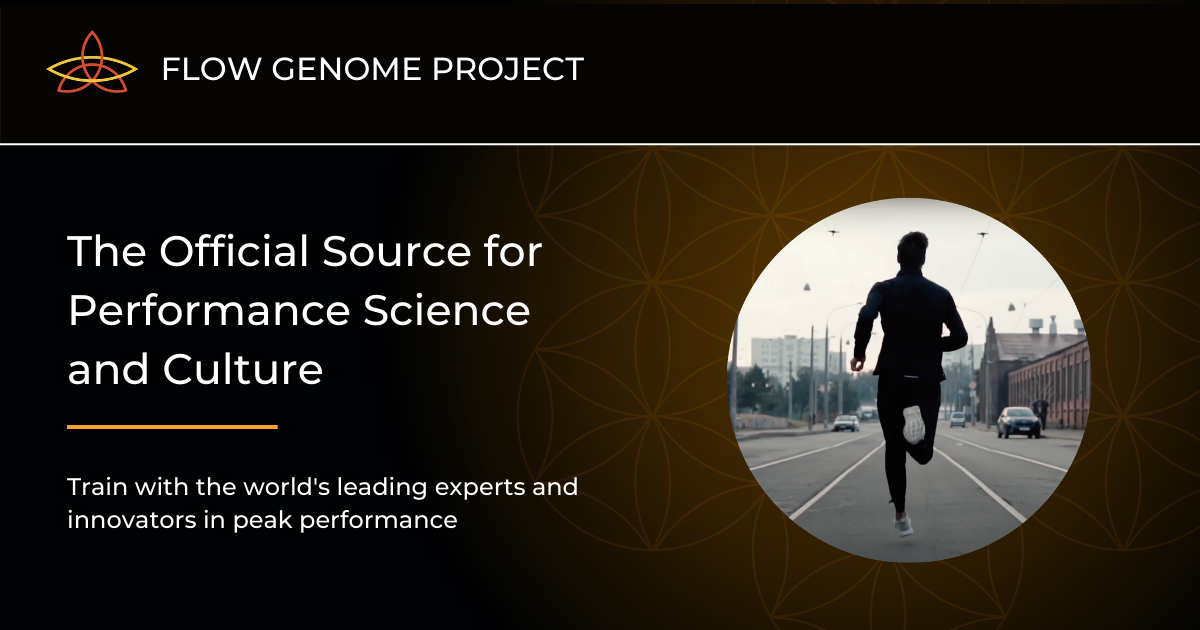 FLOW GENOME PROJECT

The Official Source for Performance Science and Culture

Train with the world's leading experts and innovators in peak performance